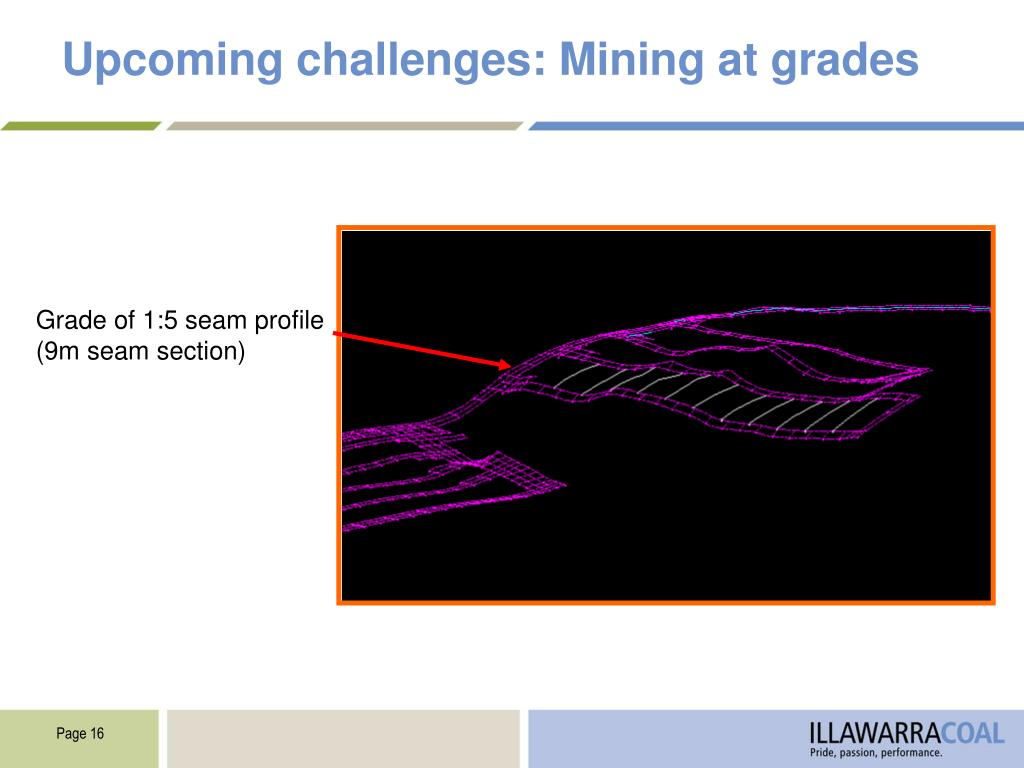 Upcoming challenges: Mining at grades

Grade of 1:5 seam profile (9m seam section)

Page 16

ILLAWARRACOAL
Pride, passion, performance.